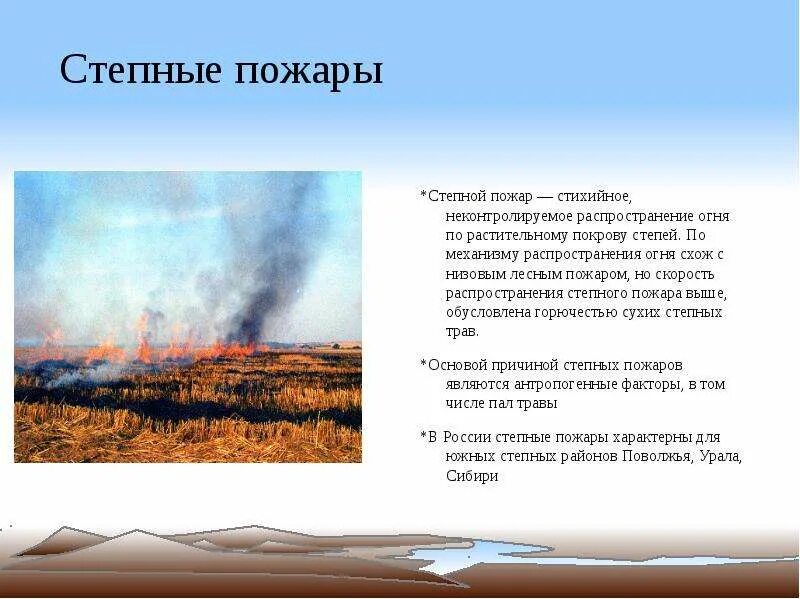 Степные пожары

*Степной пожар — стихийное, неконтролируемое распространение огня по растительному покрову степей. По механизму распространения огня схож с низовым лесным пожаром, но скорость распространения степного пожара выше, обусловлена горючестью сухих степных трав.

*Основой причиной степных пожаров являются антропогенные факторы, в том числе пал травы

*В России степные пожары характерны для южных степных районов Поволжья, Урала, Сибири